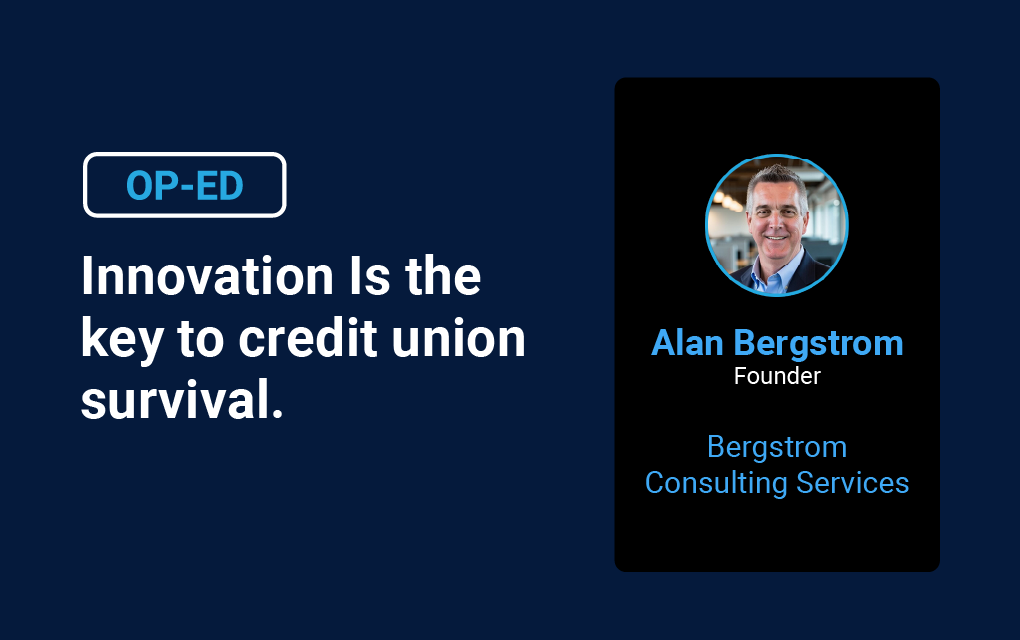 OP-ED

Innovation Is the key to credit union survival.

Alan Bergstrom
Founder

Bergstrom Consulting Services